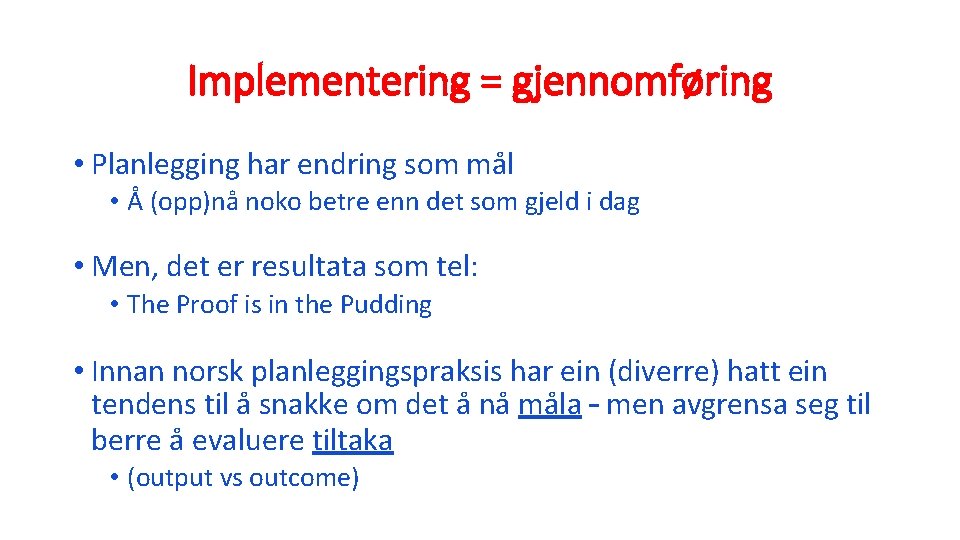 Implementering = gjennomføring

• Planlegging har endring som mål
  • Å (opp)nå noko betre enn det som gjeld i dag

• Men, det er resultata som tel:
  • The Proof is in the Pudding

• Innan norsk planleggingspraksis har ein (diverre) hatt ein tendens til å snakke om det å nå måla – men avgrensa seg til berre å evaluere tiltaka
  • (output vs outcome)